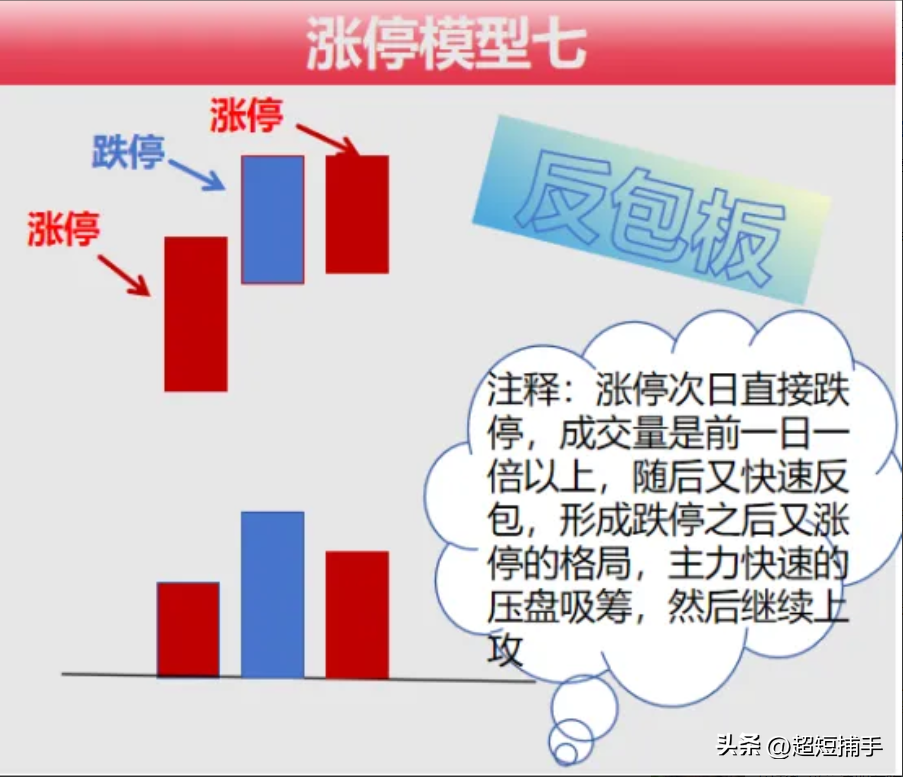 涨停模型七

涨停

跌停

涨停

反包板

注释：涨停次日直接跌停，成交量是前一日一倍以上，随后又快速反包，形成跌停之后又涨停的格局，主力快速的压盘吸筹，然后继续上攻

头条 @超短捕手